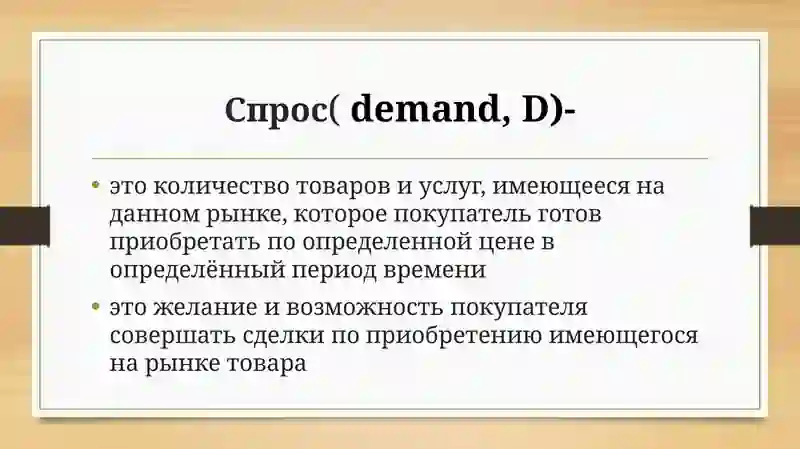 Спрос( demand, D)-

• это количество товаров и услуг, имеющееся на данном рынке, которое покупатель готов приобретать по определенной цене в определённый период времени

• это желание и возможность покупателя совершать сделки по приобретению имеющегося на рынке товара